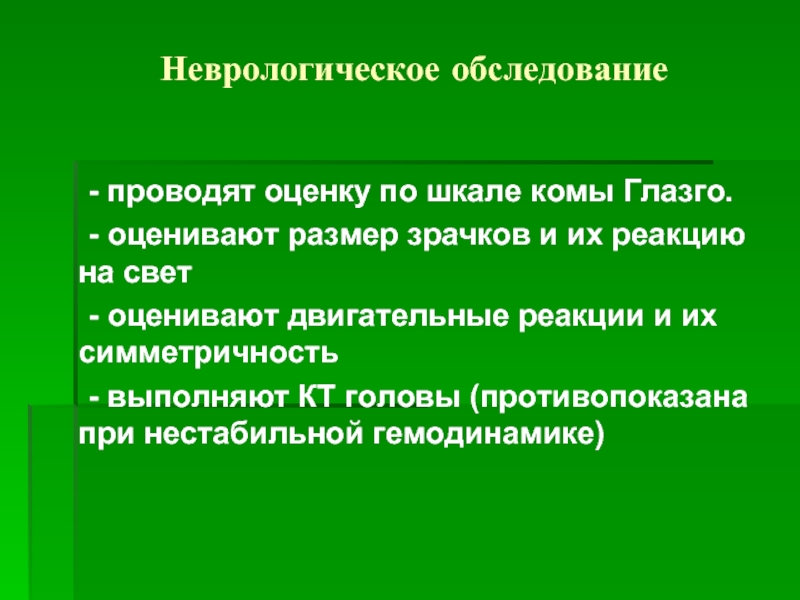 Неврологическое обследование

- проводят оценку по шкале комы Глазго.

- оценивают размер зрачков и их реакцию на свет

- оценивают двигательные реакции и их симметричность

- выполняют КТ головы (противопоказана при нестабильной гемодинамике)